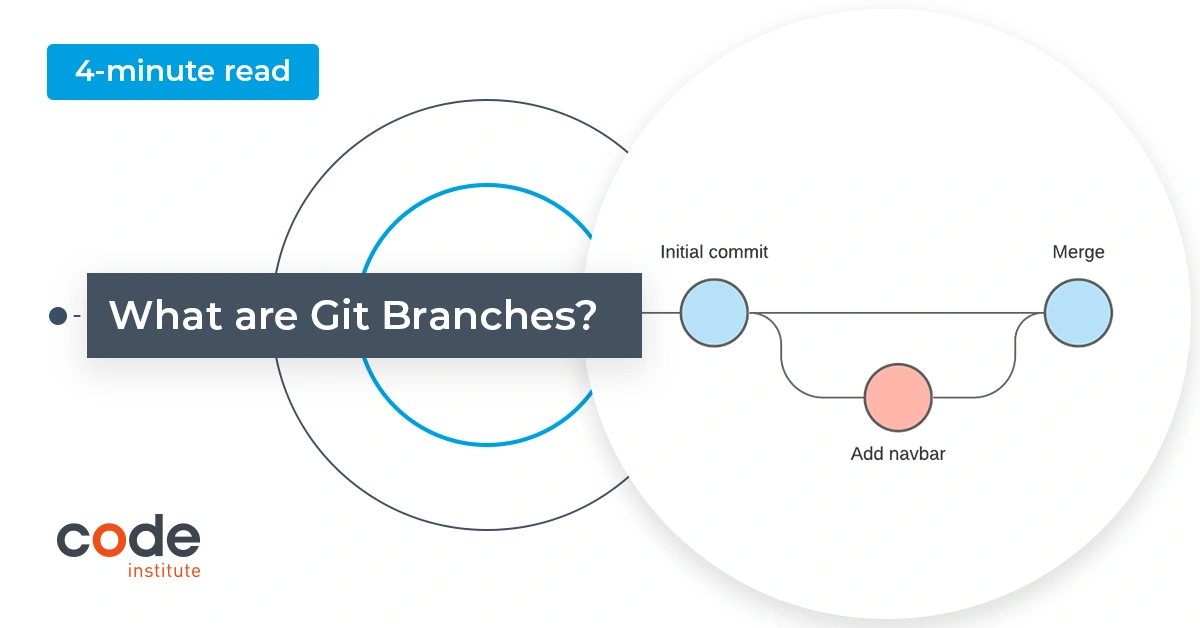 4-minute read

What are Git Branches?

Initial commit

Merge

Add navbar

code
institute